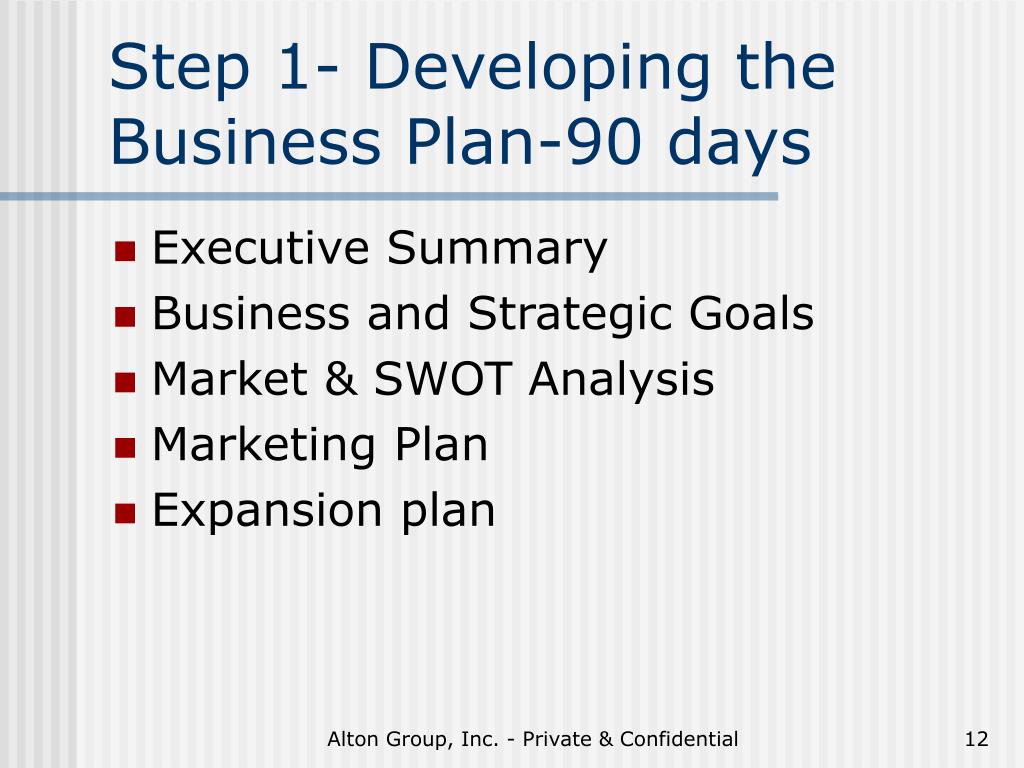 Step 1- Developing the Business Plan-90 days

- Executive Summary
- Business and Strategic Goals
- Market & SWOT Analysis
- Marketing Plan
- Expansion plan

Alton Group, Inc. - Private & Confidential

12